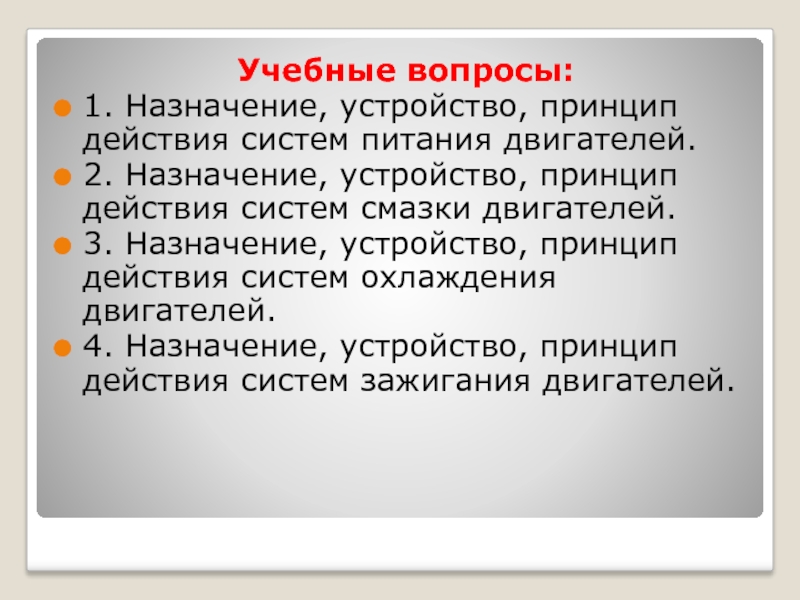 Учебные вопросы:

1. Назначение, устройство, принцип действия систем питания двигателей.

2. Назначение, устройство, принцип действия систем смазки двигателей.

3. Назначение, устройство, принцип действия систем охлаждения двигателей.

4. Назначение, устройство, принцип действия систем зажигания двигателей.